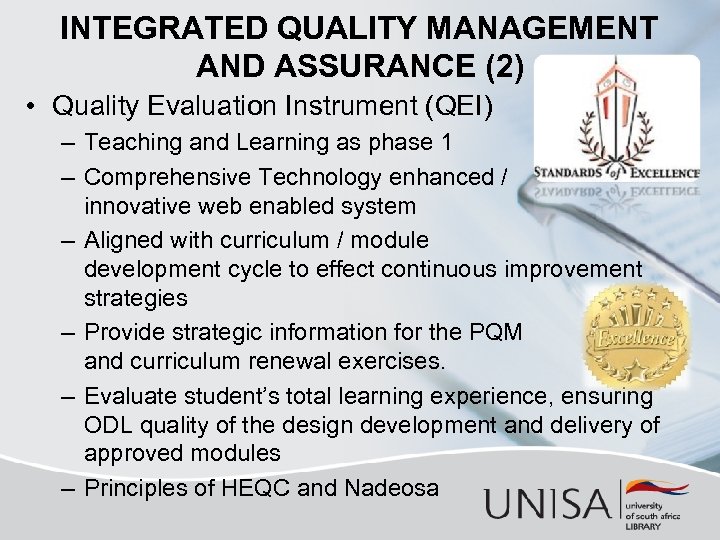 INTEGRATED QUALITY MANAGEMENT AND ASSURANCE (2)

• Quality Evaluation Instrument (QEI)
– Teaching and Learning as phase 1
– Comprehensive Technology enhanced / innovative web enabled system
– Aligned with curriculum / module development cycle to effect continuous improvement strategies
– Provide strategic information for the PQM and curriculum renewal exercises.
– Evaluate student's total learning experience, ensuring ODL quality of the design development and delivery of approved modules
– Principles of HEQC and Nadeosa

STANDARDS of EXCELLENCE

Excellence

UNISA university of south africa LIBRARY